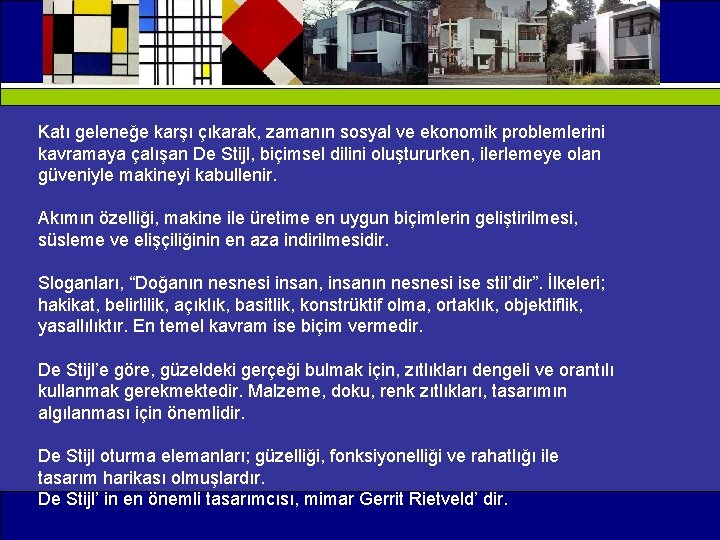 Katı geleneğe karşı çıkarak, zamanın sosyal ve ekonomik problemlerini kavramaya çalışan De Stijl, biçimsel dilini oluştururken, ilerlemeye olan güveniyle makineyi kabullenir.

Akımın özelliği, makine ile üretime en uygun biçimlerin geliştirilmesi, süsleme ve elişçiliğinin en aza indirilmesidir.

Sloganları, “Doğanın nesnesi insan, insanın nesnesi ise stil’dir”. İlkeleri; hakikat, belirlilik, açıklık, basitlik, konstrüktif olma, ortaklık, objektiflik, yasallılıktır. En temel kavram ise biçim vermedir.

De Stijl’e göre, güzeldeki gerçeği bulmak için, zıtlıkları dengeli ve orantılı kullanmak gerekmektedir. Malzeme, doku, renk zıtlıkları, tasarımın algılanması için önemlidir.

De Stijl oturma elemanları; güzelliği, fonksiyonelliği ve rahatlığı ile tasarım harikası olmuşlardır.
De Stijl’ in en önemli tasarımcısı, mimar Gerrit Rietveld’ dir.